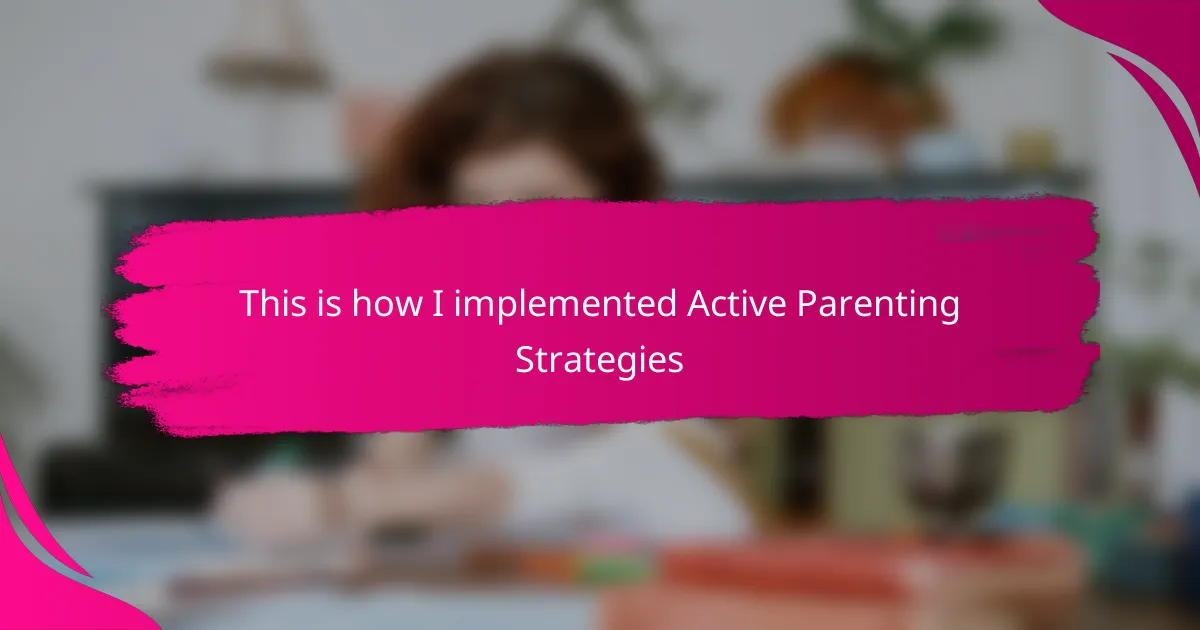 This is how I implemented Active Parenting Strategies